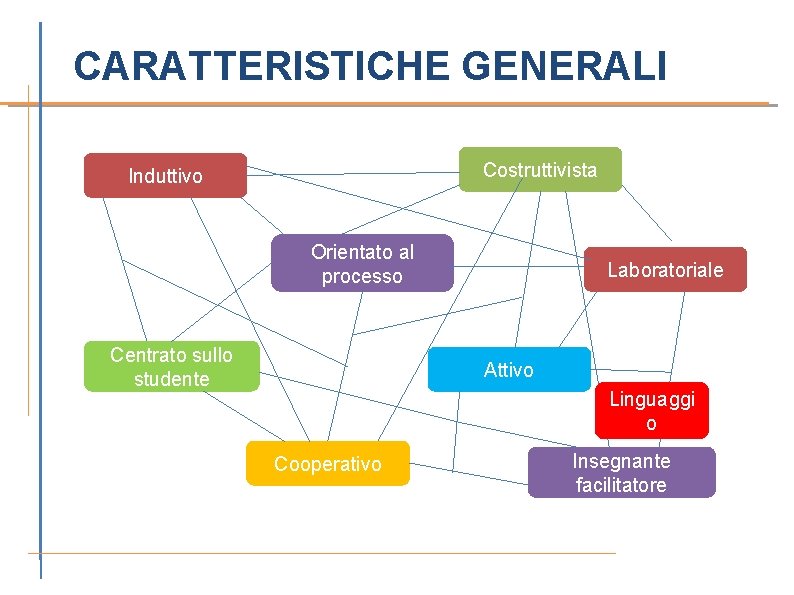 CARATTERISTICHE GENERALI

Induttivo

Costruttivista

Orientato al processo

Laboratoriale

Centrato sullo studente

Attivo

Linguaggi o

Cooperativo

Insegnante facilitatore